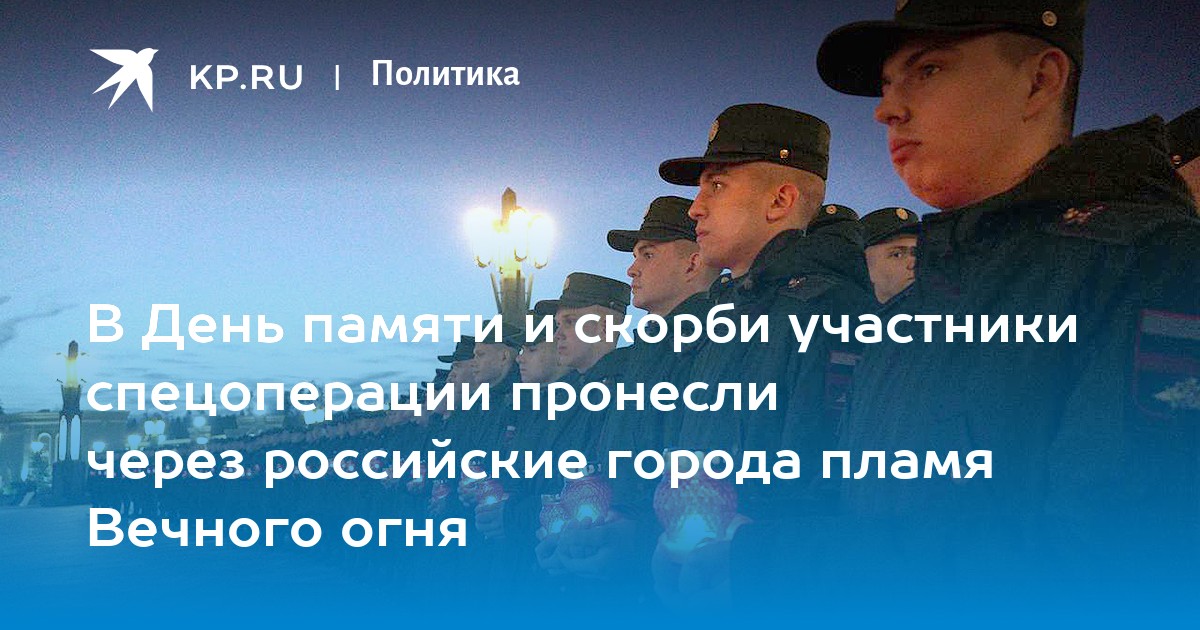 KP.RU | Политика

В День памяти и скорби участники спецоперации пронесли через российские города пламя Вечного огня